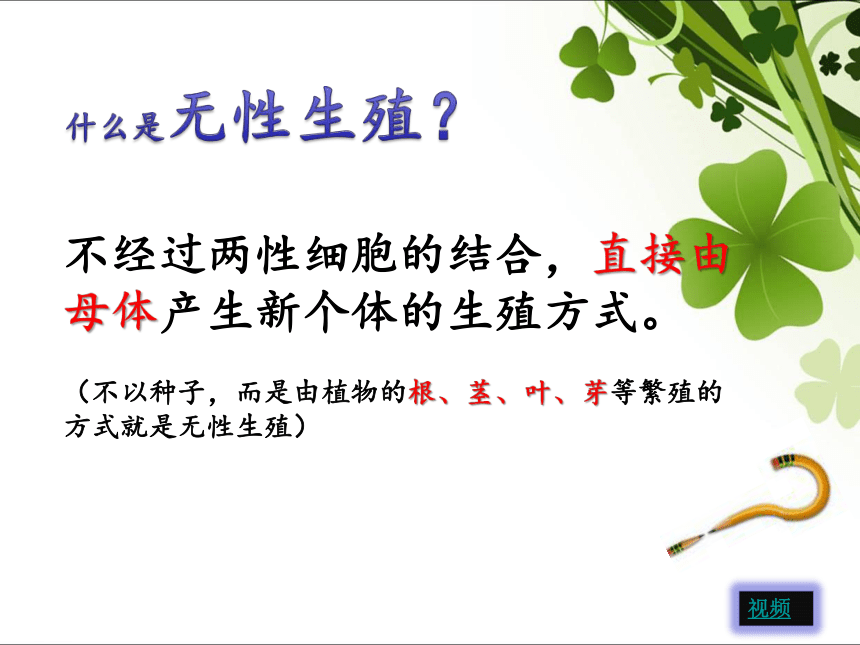 什么是无性生殖？

不经过两性细胞的结合，直接由母体产生新个体的生殖方式。

（不以种子，而是由植物的根、茎、叶、芽等繁殖的方式就是无性生殖）

视频